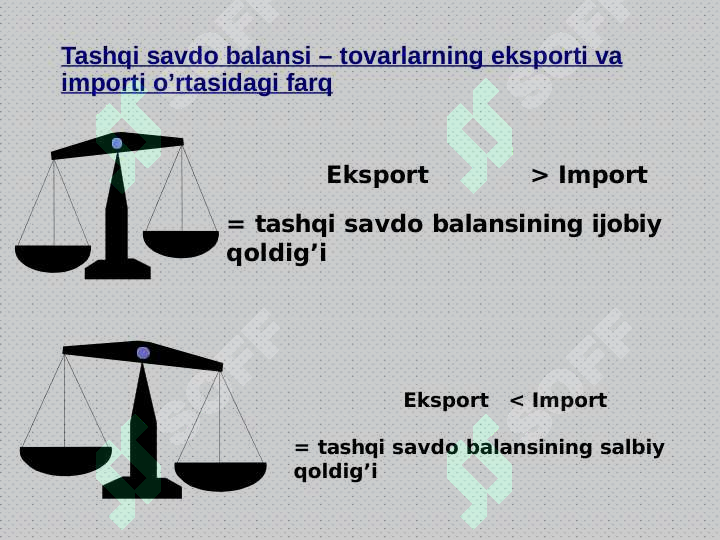 Tashqi savdo balansi – tovarlarning eksporti va importi o’rtasidagi farq

Eksport > Import

= tashqi savdo balansining ijobiy qoldig’i

Eksport < Import

= tashqi savdo balansining salbiy qoldig’i